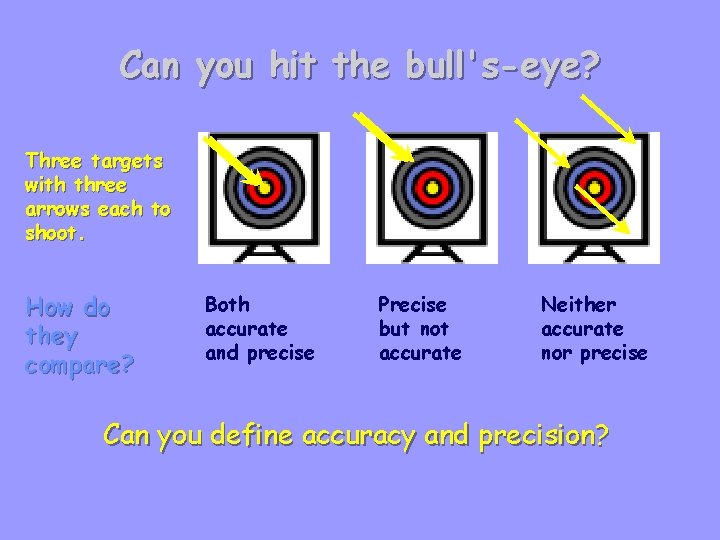 Can you hit the bull's-eye?

Three targets with three arrows each to shoot.

How do they compare?

Both accurate and precise

Precise but not accurate

Neither accurate nor precise

Can you define accuracy and precision?